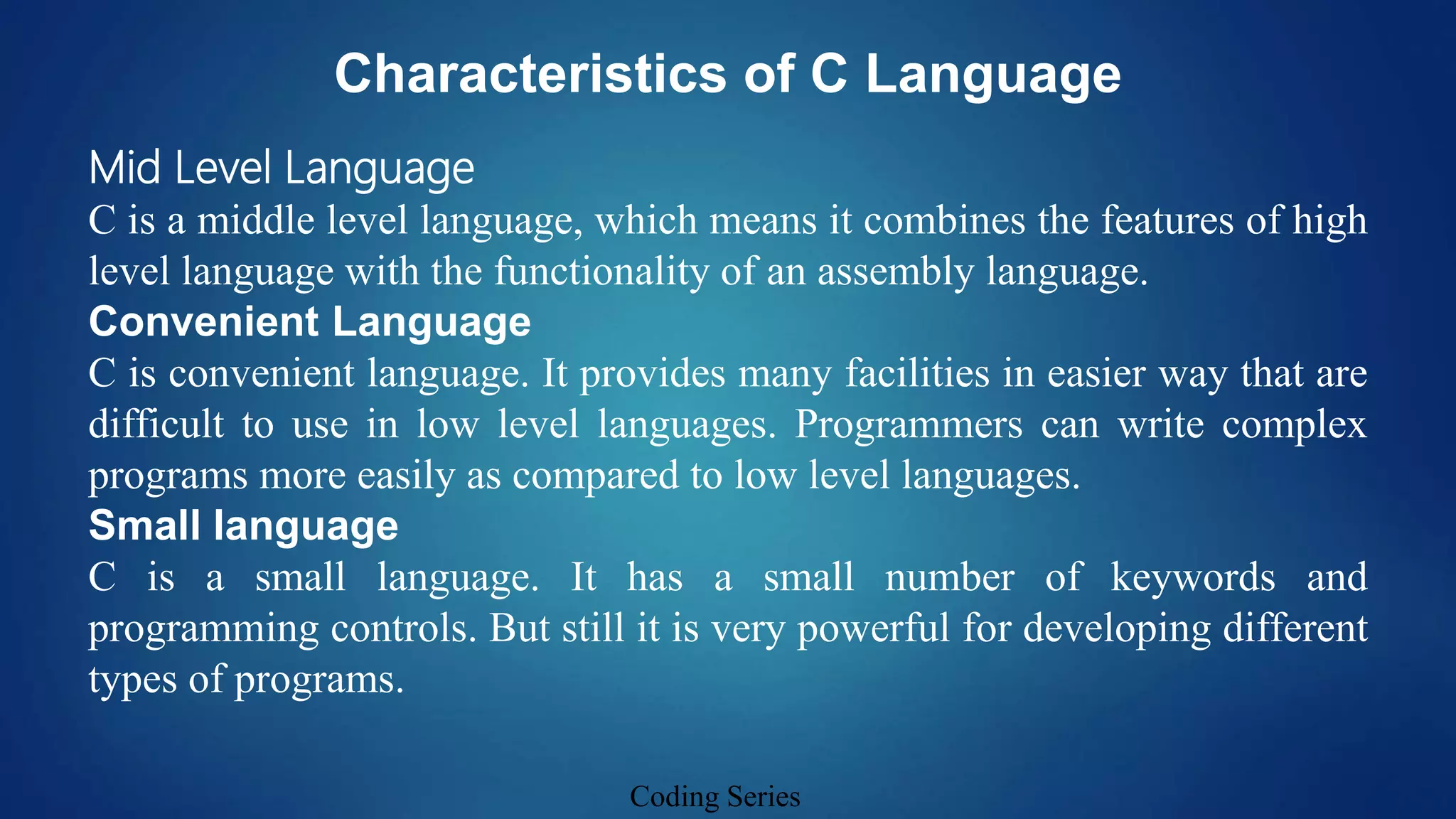 Characteristics of C Language

Mid Level Language
C is a middle level language, which means it combines the features of high level language with the functionality of an assembly language.

Convenient Language
C is convenient language. It provides many facilities in easier way that are difficult to use in low level languages. Programmers can write complex programs more easily as compared to low level languages.

Small language
C is a small language. It has a small number of keywords and programming controls. But still it is very powerful for developing different types of programs.

Coding Series